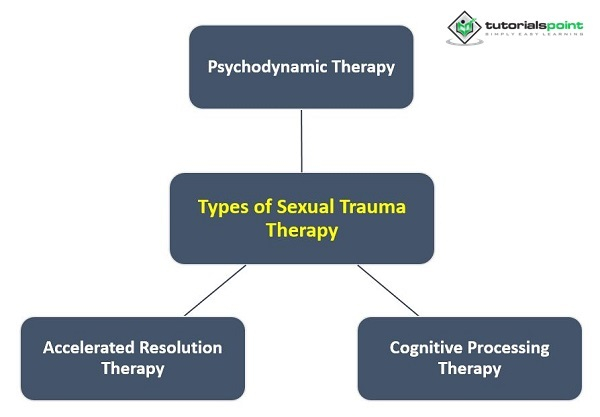 tutorialspoint
SIMPLY EASY LEARNING

Psychodynamic Therapy

Types of Sexual Trauma Therapy

Accelerated Resolution Therapy

Cognitive Processing Therapy